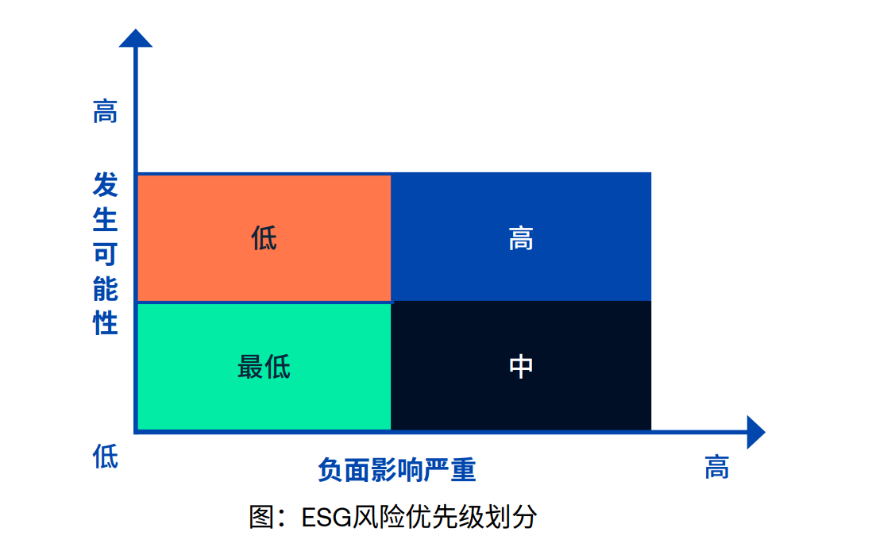 高

发生可能性

低

高

最低

中

低

负面影响严重

高

图：ESG风险优先级划分